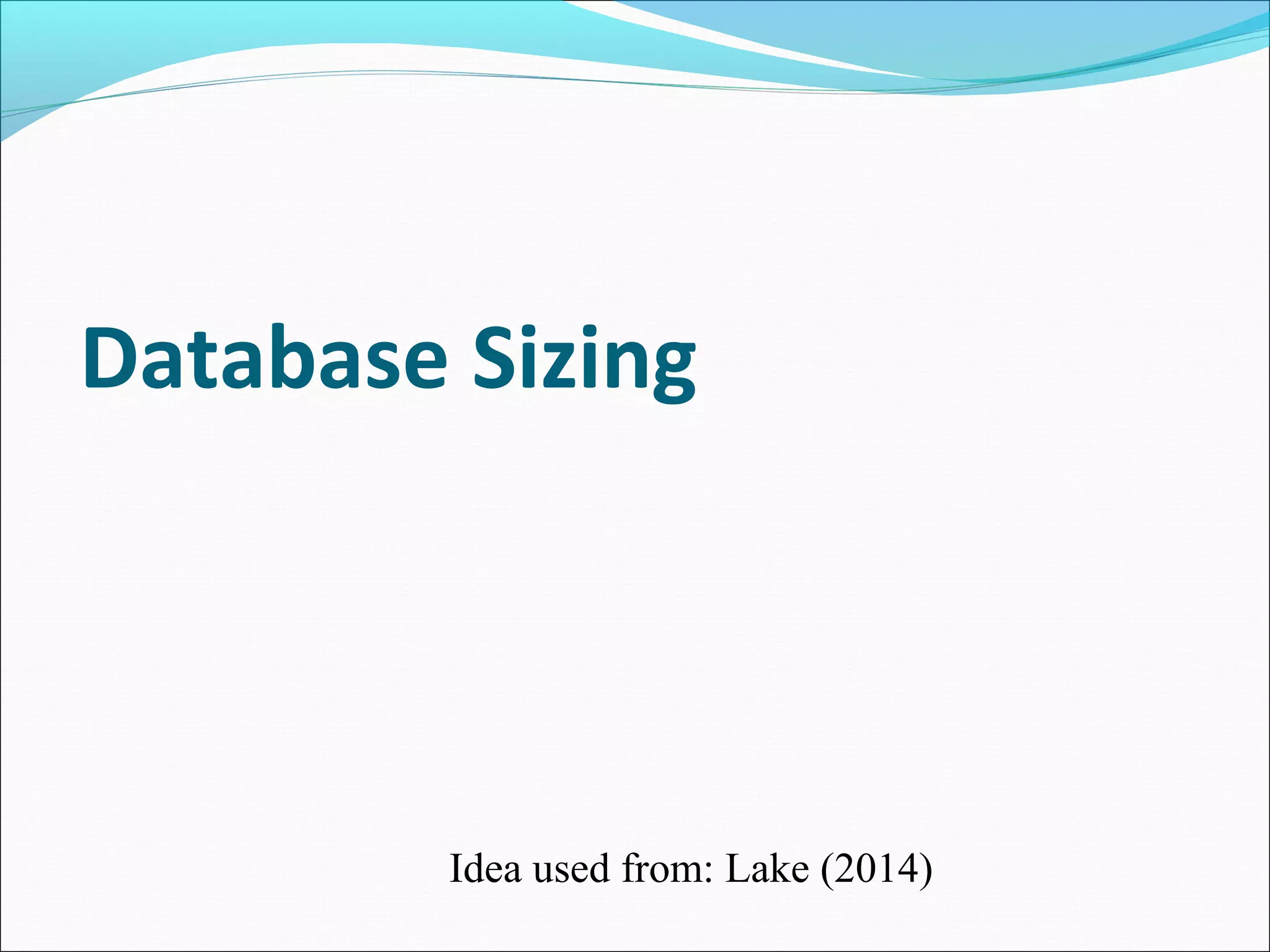 Database Sizing

Idea used from: Lake (2014)